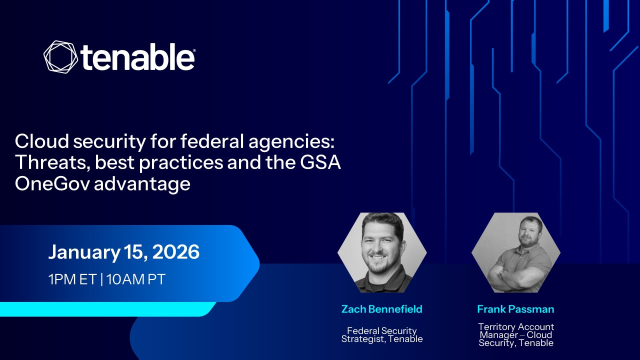 tenable

Cloud security for federal agencies: Threats, best practices and the GSA OneGov advantage

January 15, 2026

1PM ET | 10AM PT

Zach Bennefield

Federal Security Strategist, Tenable

Frank Passman

Territory Account Manager – Cloud Security, Tenable